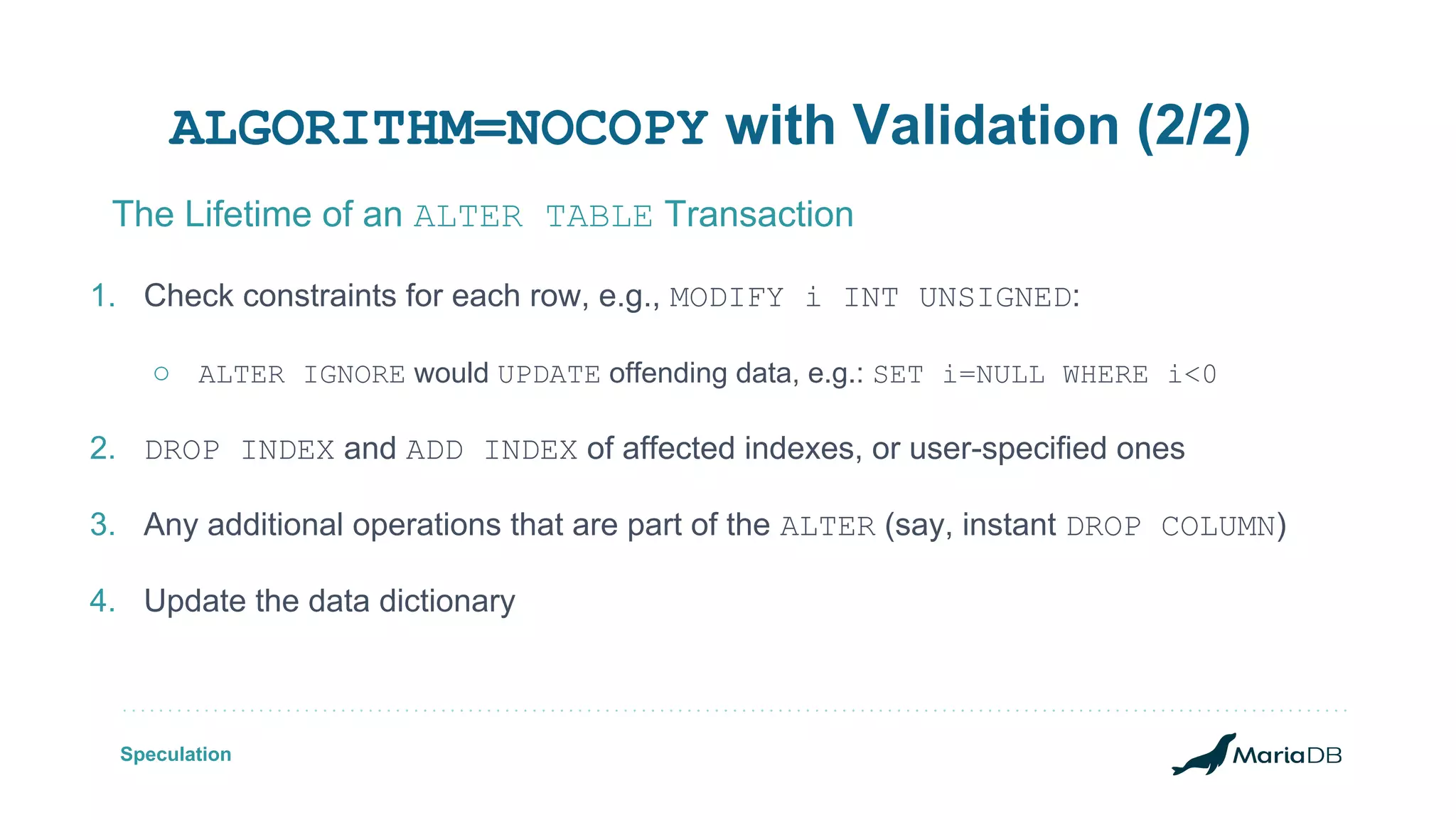 ALGORITHM=NOCOPY with Validation (2/2)

The Lifetime of an ALTER TABLE Transaction

1. Check constraints for each row, e.g., MODIFY i INT UNSIGNED:

○ ALTER IGNORE would UPDATE offending data, e.g.: SET i=NULL WHERE i<0

2. DROP INDEX and ADD INDEX of affected indexes, or user-specified ones

3. Any additional operations that are part of the ALTER (say, instant DROP COLUMN)

4. Update the data dictionary

Speculation

MariaDB